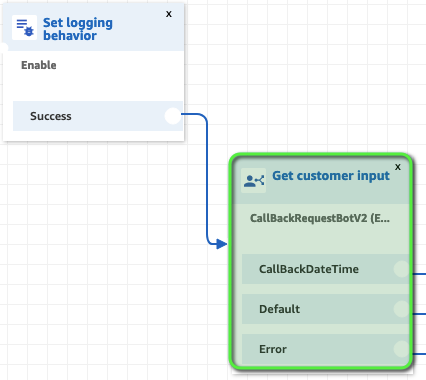 Set logging behavior
x
Enable
Success

Get customer input
x
CallBackRequestBotV2 (E...
CallBackDateTime
Default
Error